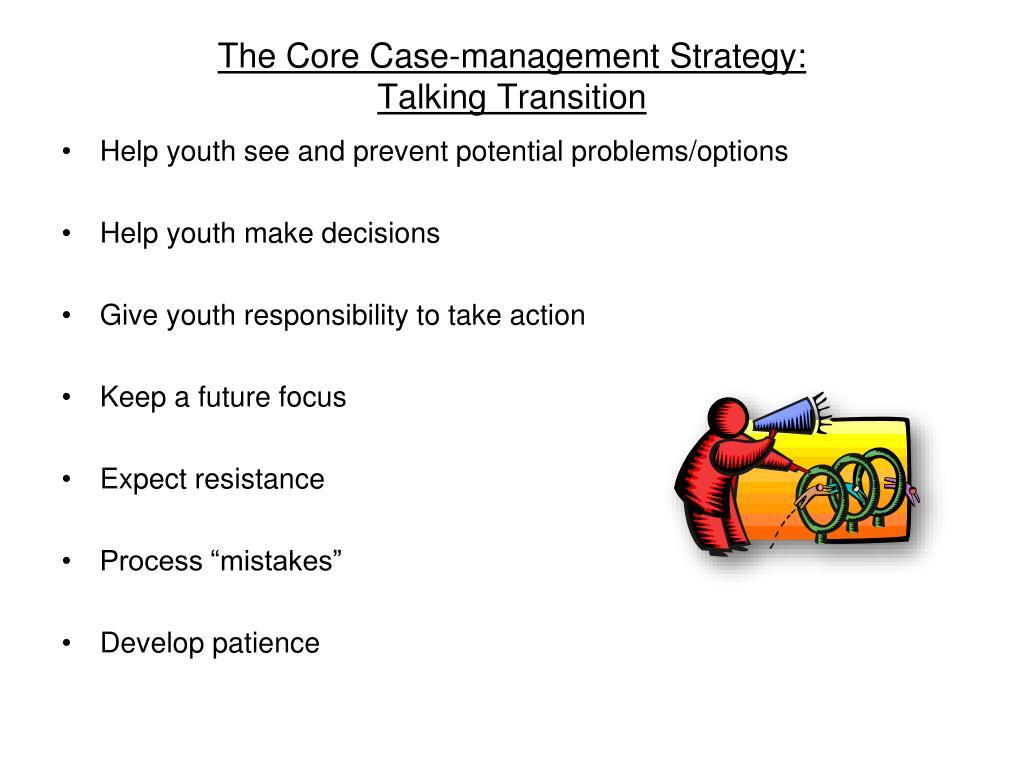 The Core Case-management Strategy:
Talking Transition

• Help youth see and prevent potential problems/options

• Help youth make decisions

• Give youth responsibility to take action

• Keep a future focus

• Expect resistance

• Process “mistakes”

• Develop patience